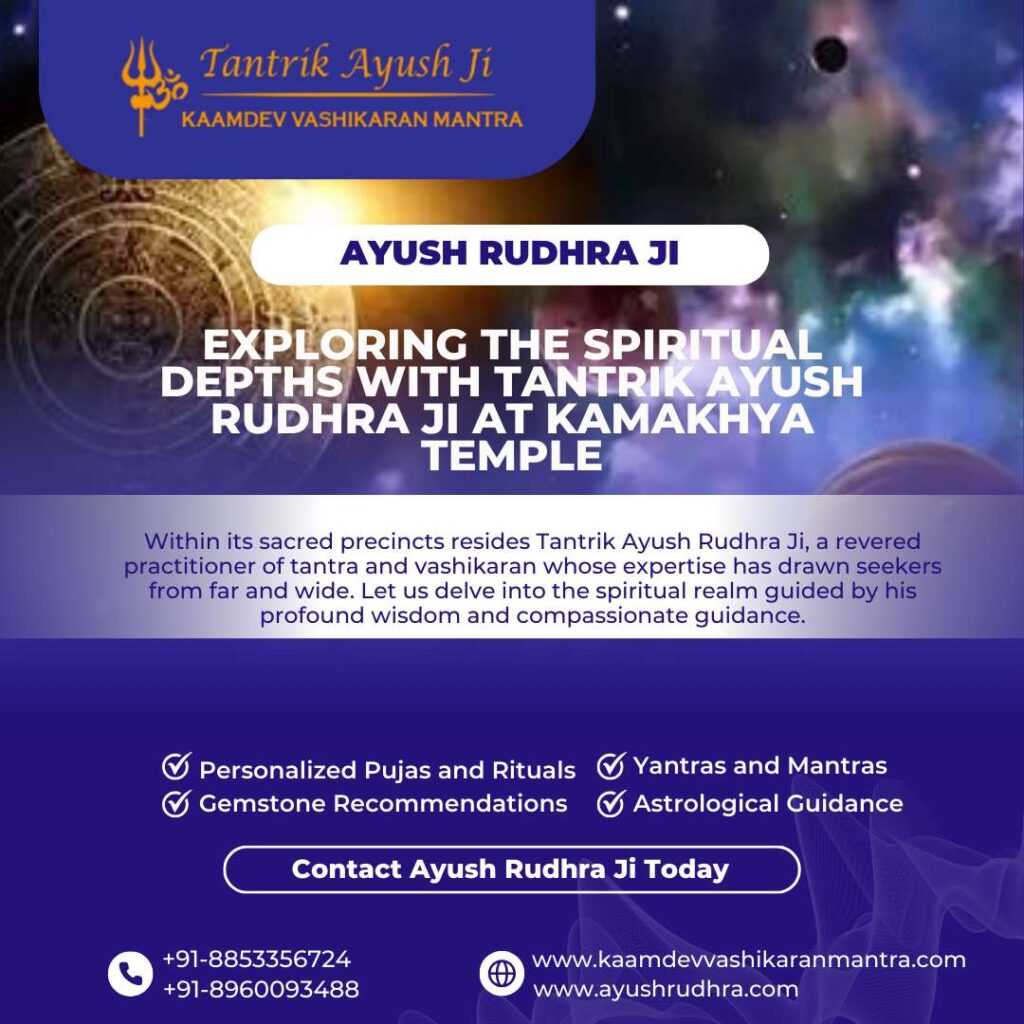 Tantrik Ayush Ji
KAAMDEV VASHIKARAN MANTRA

AYUSH RUDHRA JI

EXPLORING THE SPIRITUAL DEPTHS WITH TANTRIK AYUSH RUDHRA JI AT KAMAKHYA TEMPLE

Within its sacred precincts resides Tantrik Ayush Rudhra Ji, a revered practitioner of tantra and vashikaran whose expertise has drawn seekers from far and wide. Let us delve into the spiritual realm guided by his profound wisdom and compassionate guidance.

Personalized Pujas and Rituals
Gemstone Recommendations
Yantras and Mantras
Astrological Guidance

Contact Ayush Rudhra Ji Today

+91-8853356724
+91-8960093488

www.kaamdevvashikaranmantra.com
www.ayushrudhra.com